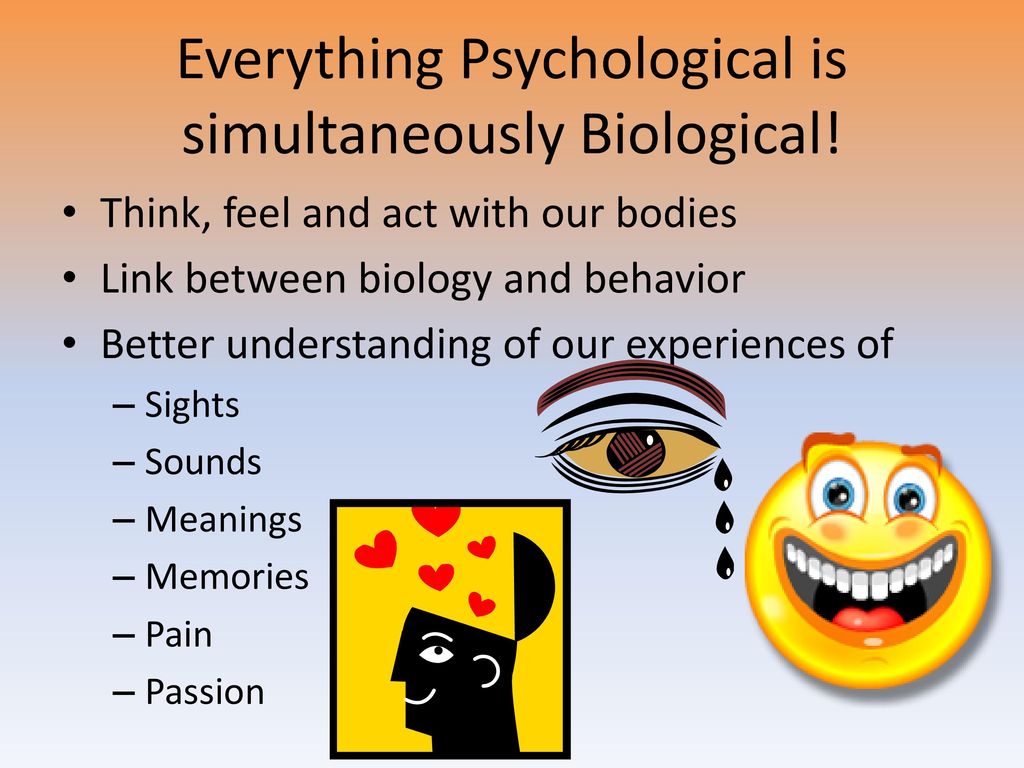 Everything Psychological is simultaneously Biological!

• Think, feel and act with our bodies
• Link between biology and behavior
• Better understanding of our experiences of
– Sights
– Sounds
– Meanings
– Memories
– Pain
– Passion